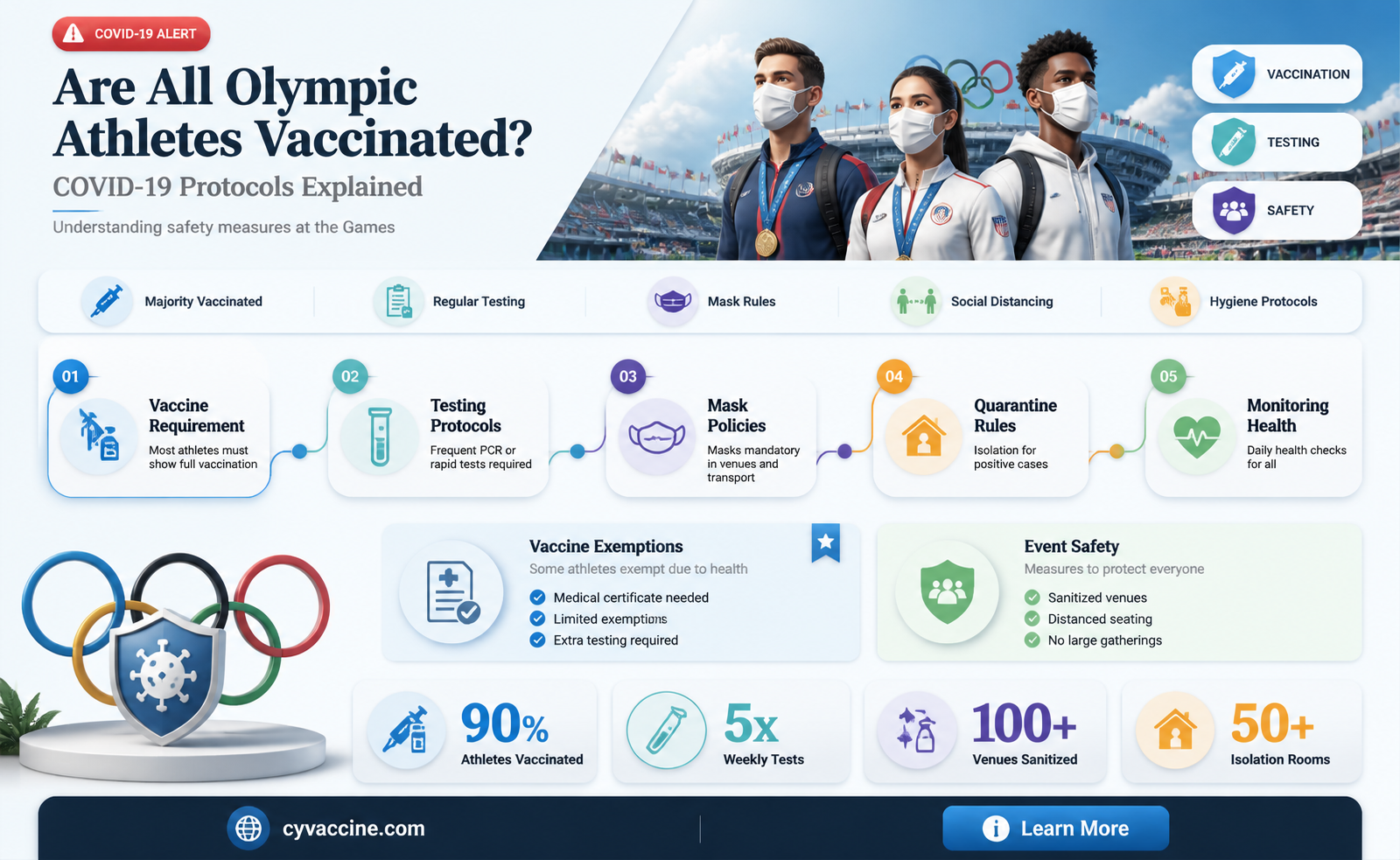 COVID-19 ALERT

Are All Olympic Athletes Vaccinated?

COVID-19 Protocols Explained

Understanding safety measures at the Games

VACCINATION

TESTING

SAFETY

Majority Vaccinated

Regular Testing

Mask Rules

Social Distancing

Hygiene Protocols

01
Vaccine Requirement
Most athletes must show full vaccination

02
Testing Protocols
Frequent PCR or rapid tests required

03
Mask Policies
Masks mandatory in venues and transport

04
Quarantine Rules
Isolation for positive cases

05
Monitoring Health
Daily health checks for all

Vaccine Exemptions
Some athletes exempt due to health
Medical certificate needed
Limited exemptions
Extra testing required

Event Safety
Measures to protect everyone
Sanitized venues
Distanced seating
No large gatherings

90%
Athletes Vaccinated

5x
Weekly Tests

100+
Venues Sanitized

50+
Isolation Rooms

cyvaccine.com

Learn More